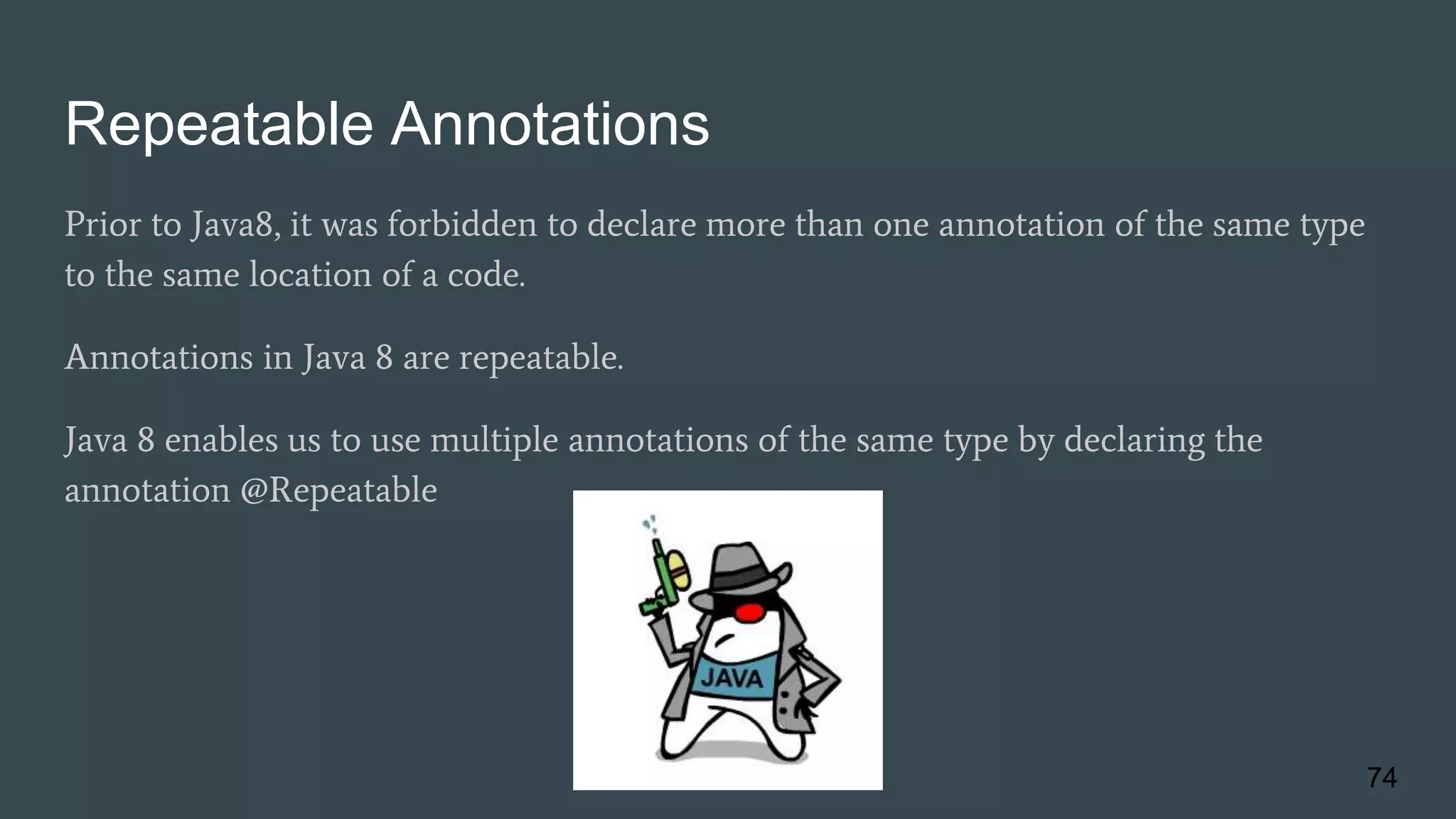 Repeatable Annotations

Prior to Java8, it was forbidden to declare more than one annotation of the same type to the same location of a code.

Annotations in Java 8 are repeatable.

Java 8 enables us to use multiple annotations of the same type by declaring the annotation @Repeatable

JAVA

74